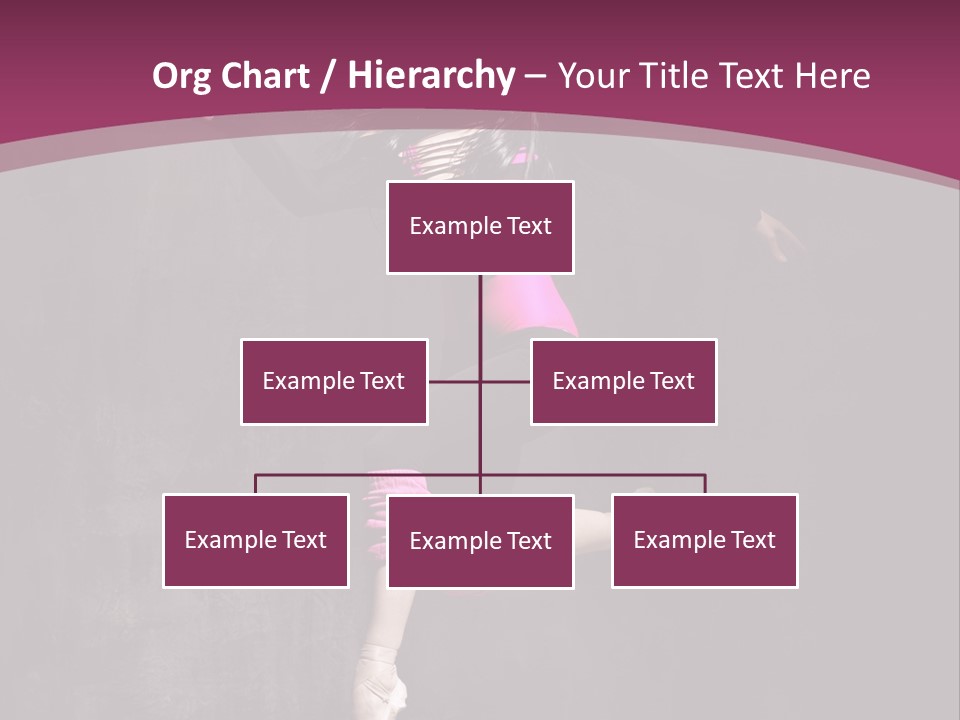 Org Chart / Hierarchy – Your Title Text Here

Example Text

Example Text

Example Text

Example Text

Example Text

Example Text